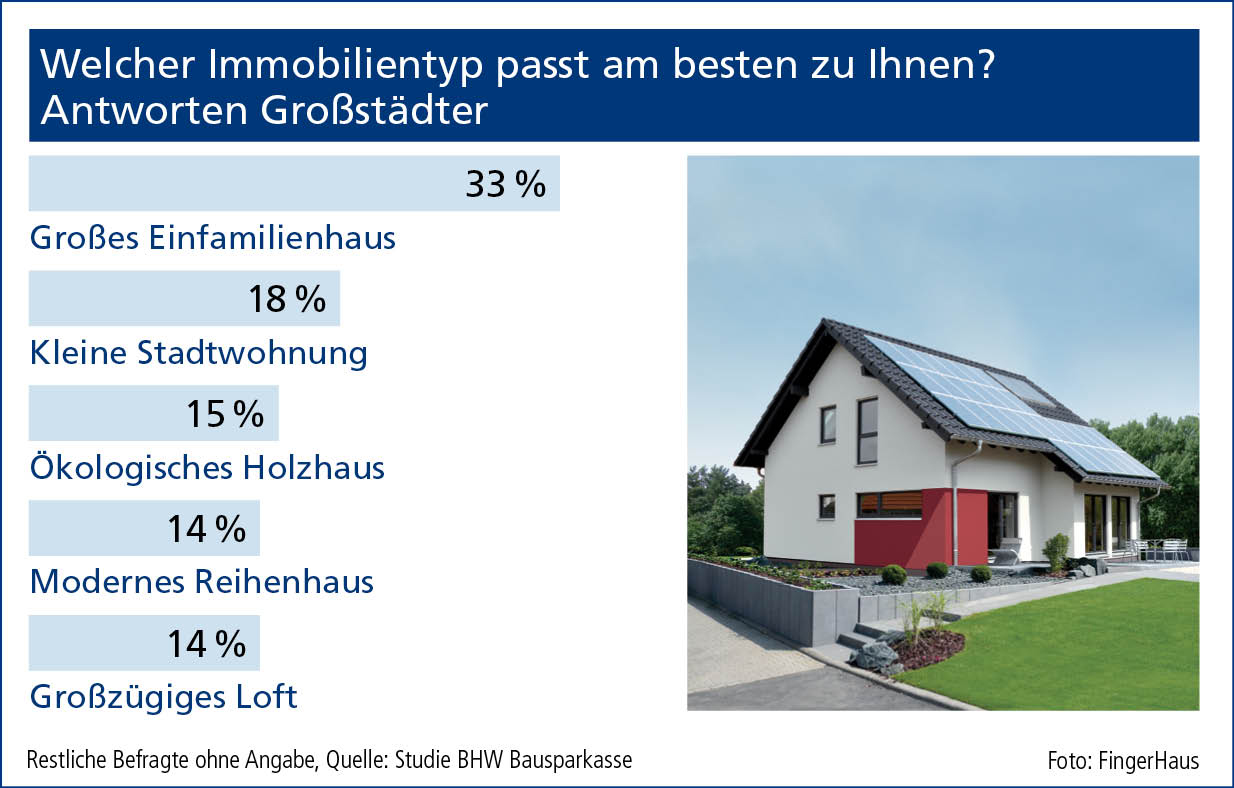 Welcher Immobilientyp passt am besten zu Ihnen?
Antworten Großstädter

33 %
Großes Einfamilienhaus

18 %
Kleine Stadtwohnung

15 %
Ökologisches Holzhaus

14 %
Modernes Reihenhaus

14 %
Großzügiges Loft

Restliche Befragte ohne Angabe, Quelle: Studie BHW Bausparkasse

Foto: FingerHaus